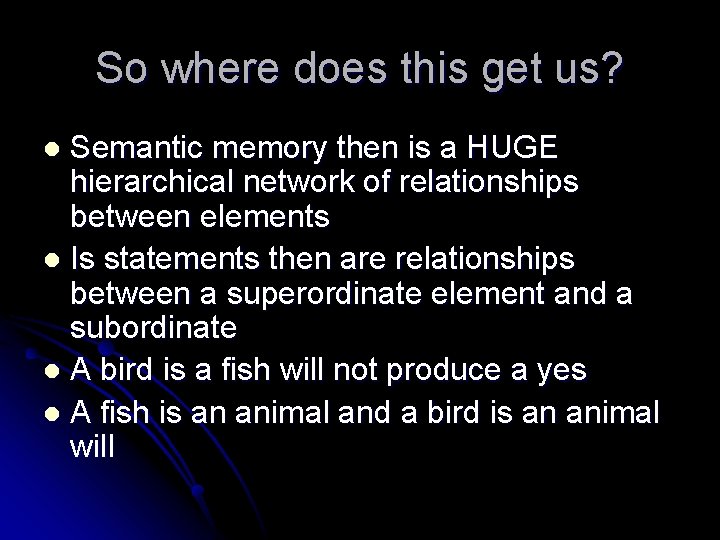 So where does this get us?

- Semantic memory then is a HUGE hierarchical network of relationships between elements
- Is statements then are relationships between a superordinate element and a subordinate
- A bird is a fish will not produce a yes
- A fish is an animal and a bird is an animal will